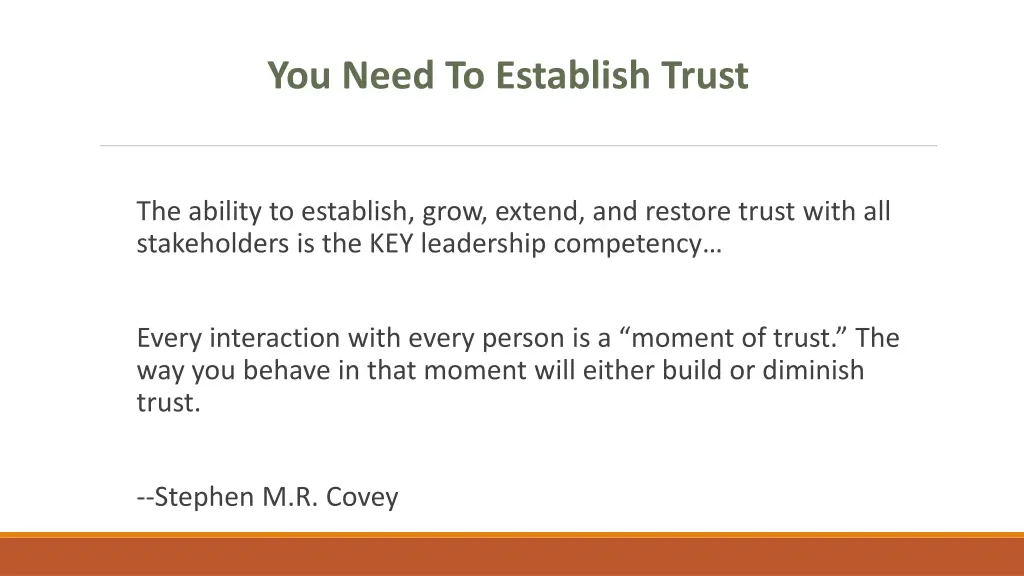 You Need To Establish Trust

The ability to establish, grow, extend, and restore trust with all stakeholders is the KEY leadership competency…

Every interaction with every person is a “moment of trust.” The way you behave in that moment will either build or diminish trust.

--Stephen M.R. Covey